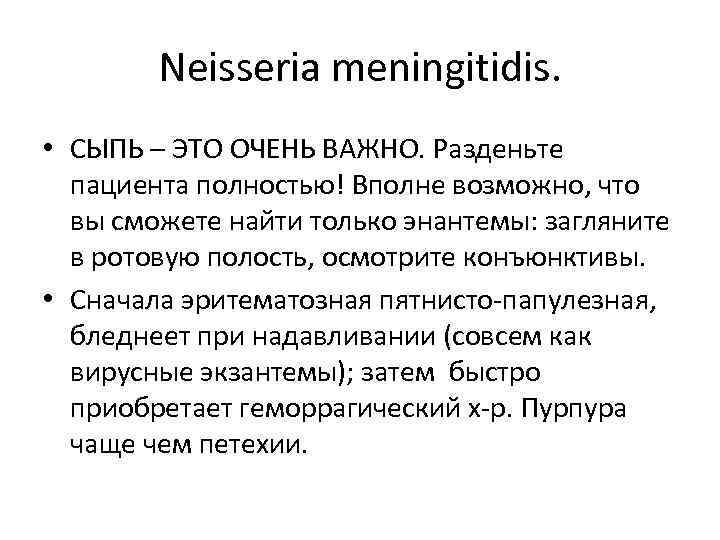 Neisseria meningitidis.

• СЫПЬ – ЭТО ОЧЕНЬ ВАЖНО. Разденьте пациента полностью! Вполне возможно, что вы сможете найти только энантемы: загляните в ротовую полость, осмотрите конъюнктивы.

• Сначала эритематозная пятнисто-папулезная, бледнеет при надавливании (совсем как вирусные экзантемы); затем быстро приобретает геморрагический х-р. Пурпура чаще чем петехии.